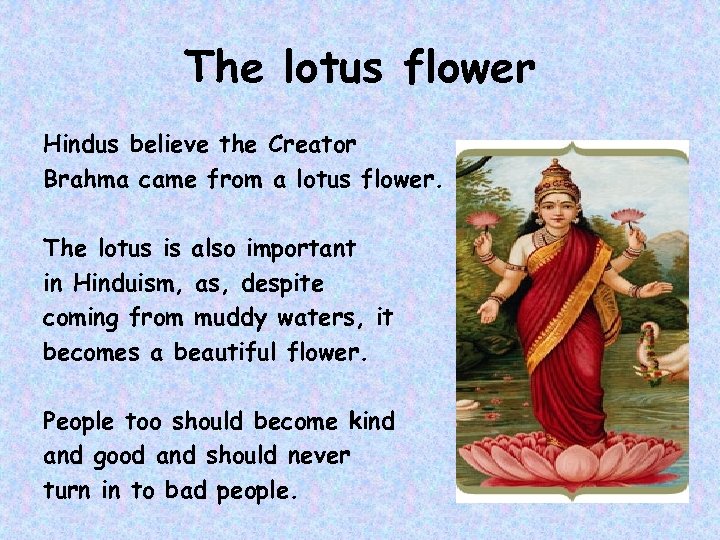 The lotus flower

Hindus believe the Creator Brahma came from a lotus flower.

The lotus is also important in Hinduism, as, despite coming from muddy waters, it becomes a beautiful flower.

People too should become kind and good and should never turn in to bad people.